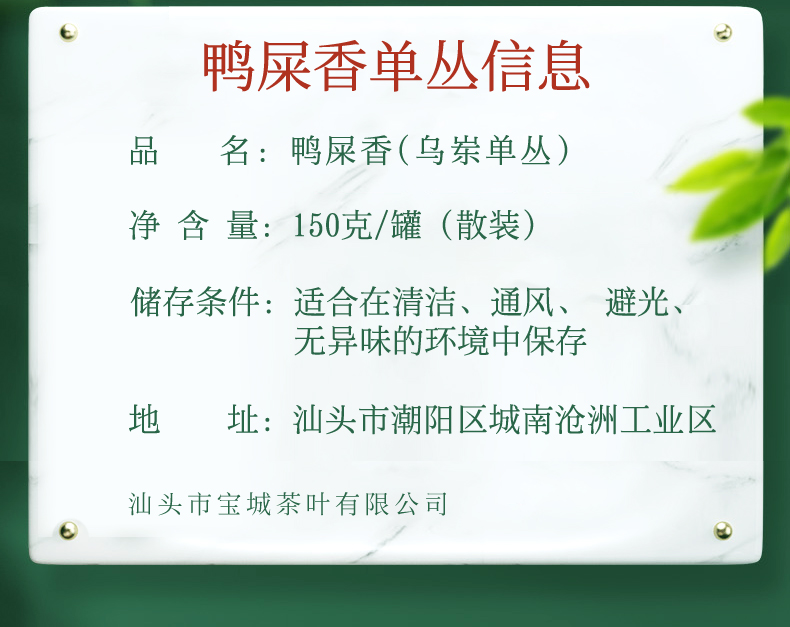 鸭屎香单丛信息

品　　名：鸭屎香(乌岽单丛)

净 含 量：150克/罐（散装）

储存条件：适合在清洁、通风、 避光、无异味的环境中保存

地　　址：汕头市潮阳区城南沧洲工业区

汕头市宝城茶叶有限公司